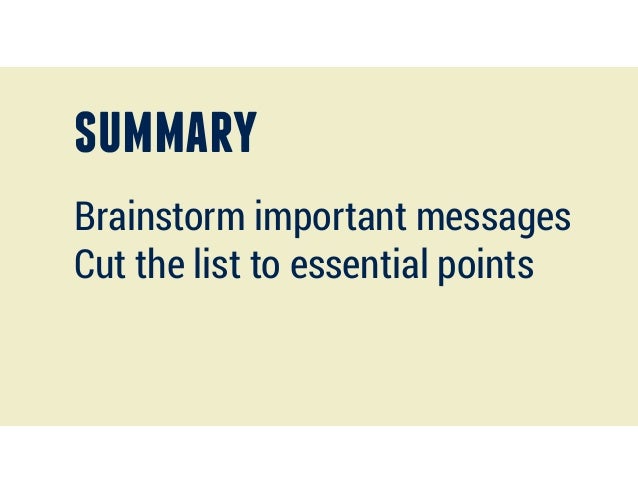 SUMMARY

Brainstorm important messages
Cut the list to essential points